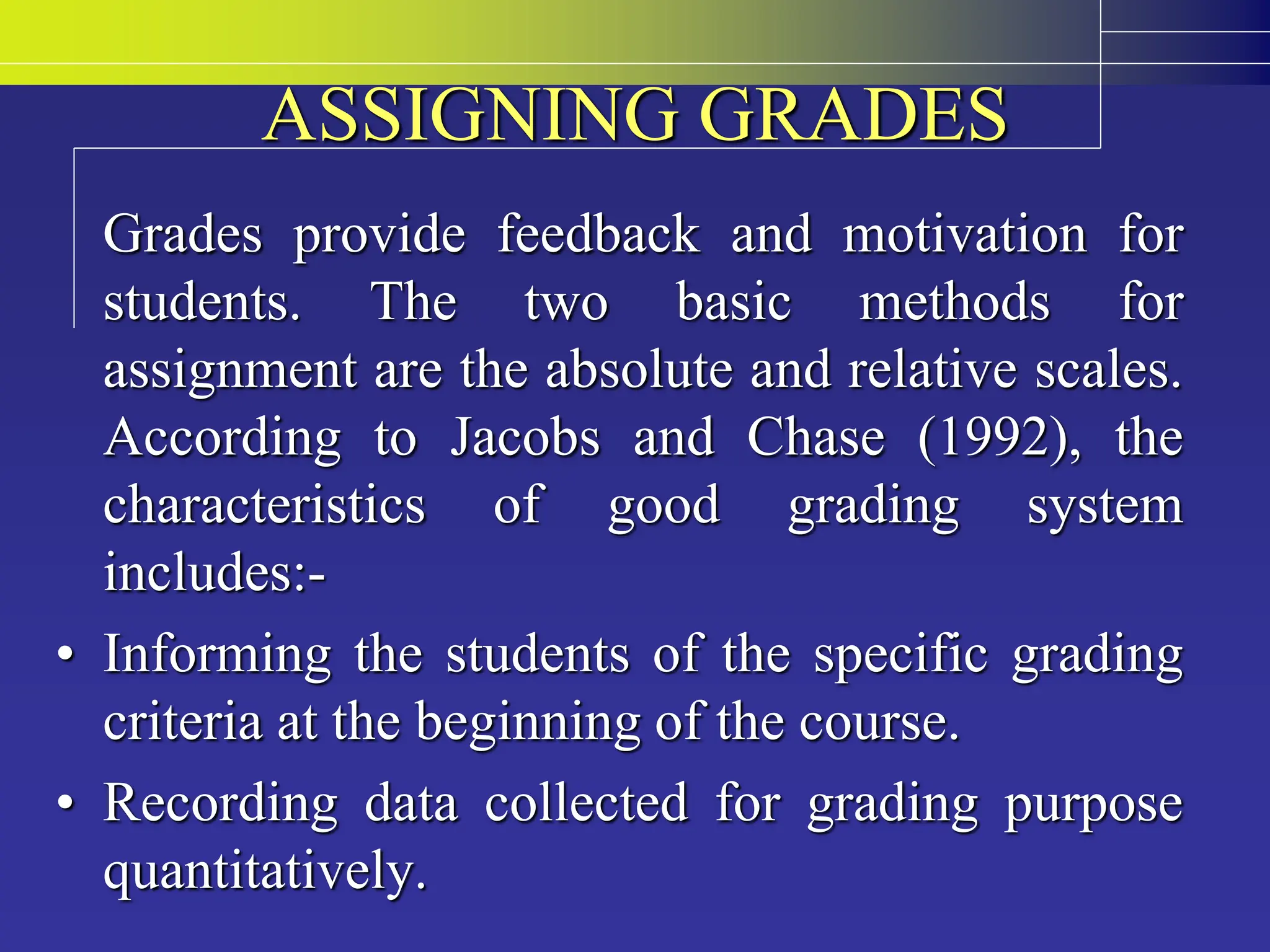 ASSIGNING GRADES

Grades provide feedback and motivation for students. The two basic methods for assignment are the absolute and relative scales. According to Jacobs and Chase (1992), the characteristics of good grading system includes:-

• Informing the students of the specific grading criteria at the beginning of the course.

• Recording data collected for grading purpose quantitatively.